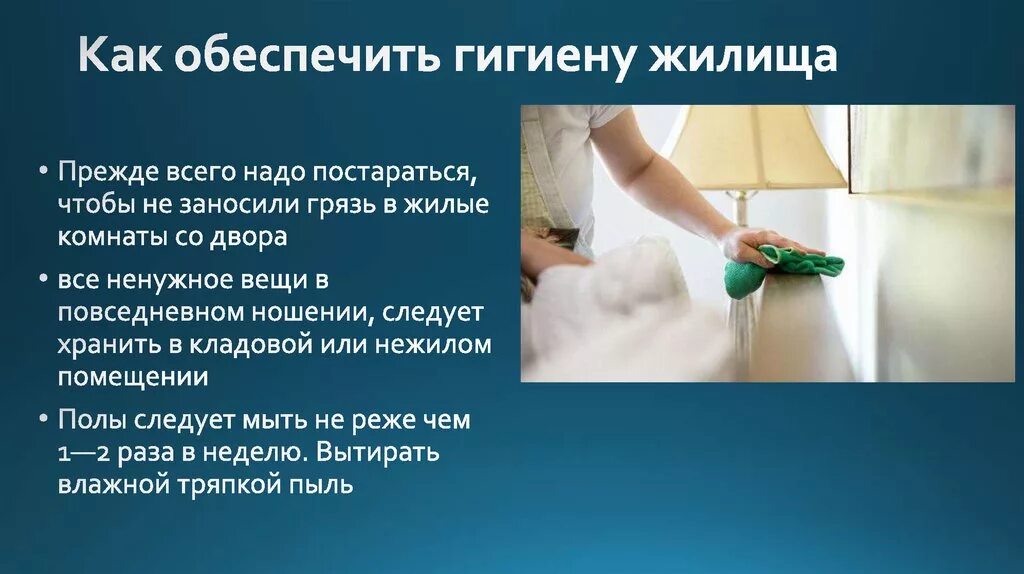 Как обеспечить гигиену жилища

• Прежде всего надо постараться, чтобы не заносили грязь в жилые комнаты со двора

• все ненужное вещи в повседневном ношении, следует хранить в кладовой или нежилом помещении

• Полы следует мыть не реже чем 1—2 раза в неделю. Вытирать влажной тряпкой пыль